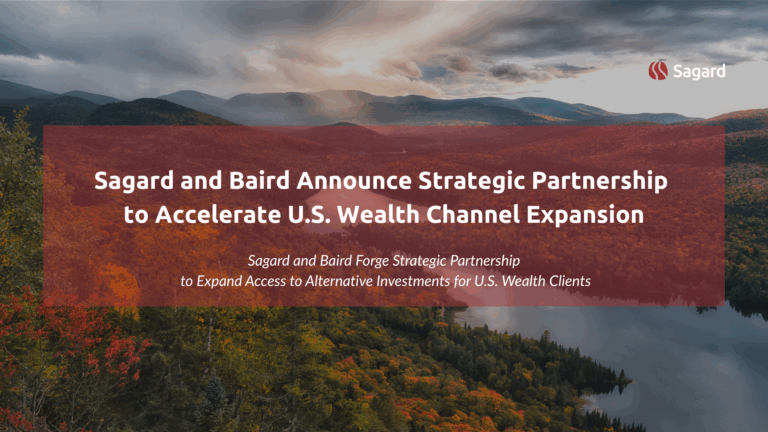 Sagard

Sagard and Baird Announce Strategic Partnership to Accelerate U.S. Wealth Channel Expansion

Sagard and Baird Forge Strategic Partnership to Expand Access to Alternative Investments for U.S. Wealth Clients